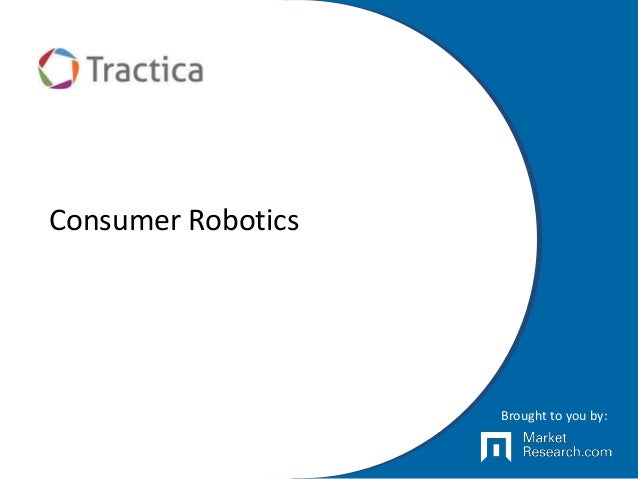 Tractica

Consumer Robotics

Brought to you by:

Market
Research.com